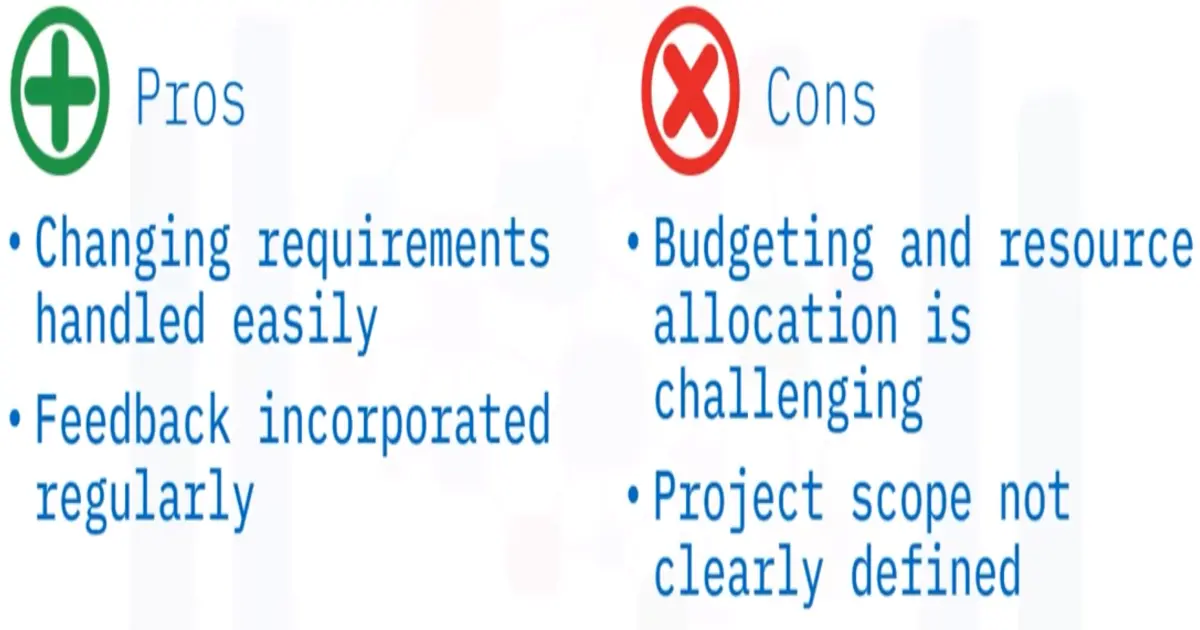 Pros

• Changing requirements handled easily

• Feedback incorporated regularly

Cons

• Budgeting and resource allocation is challenging

• Project scope not clearly defined